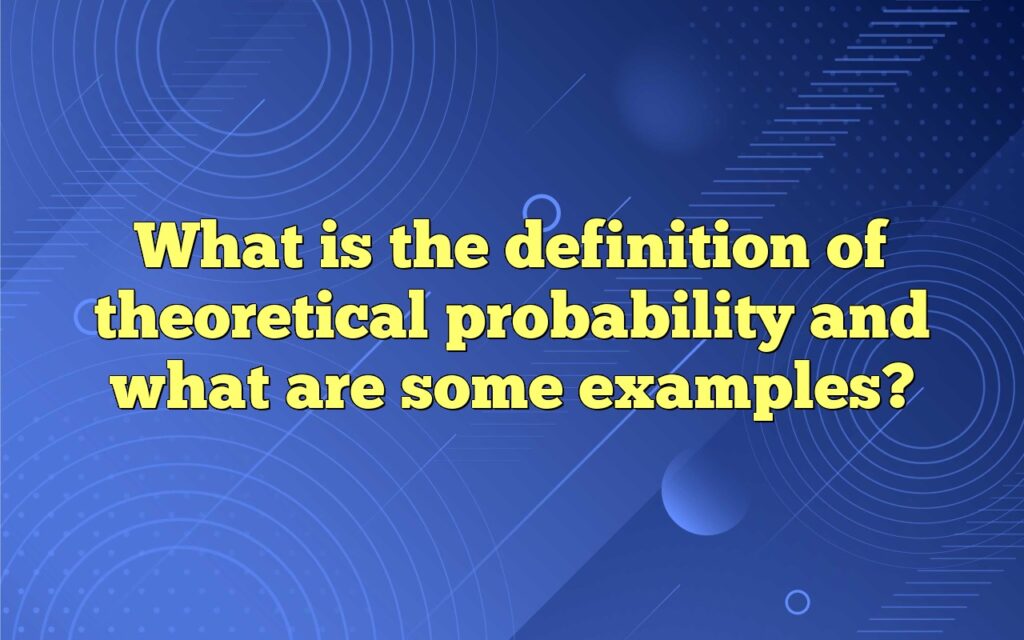 What is the definition of theoretical probability and what are some examples?